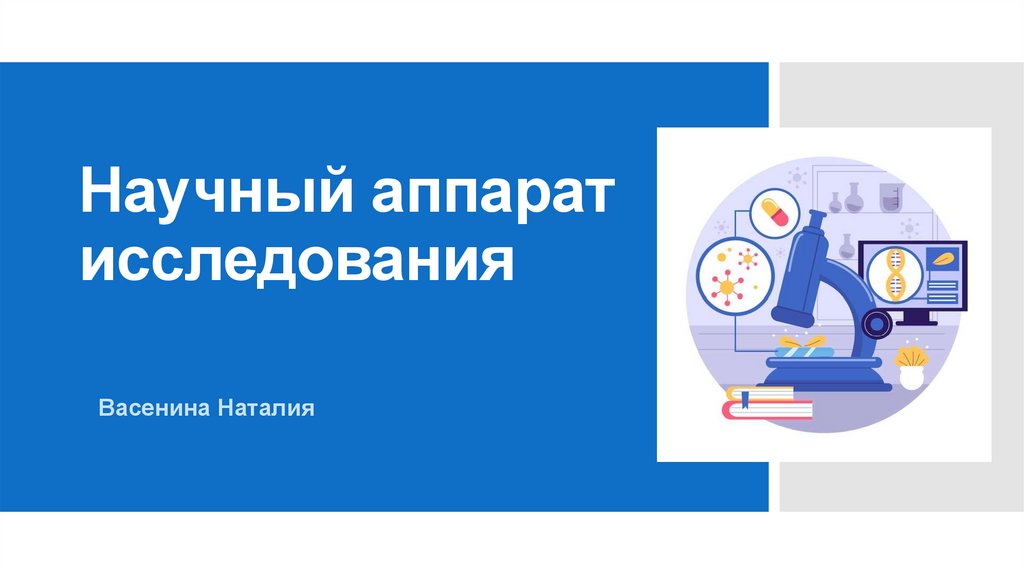 Научный аппарат исследования

Васенина Наталия